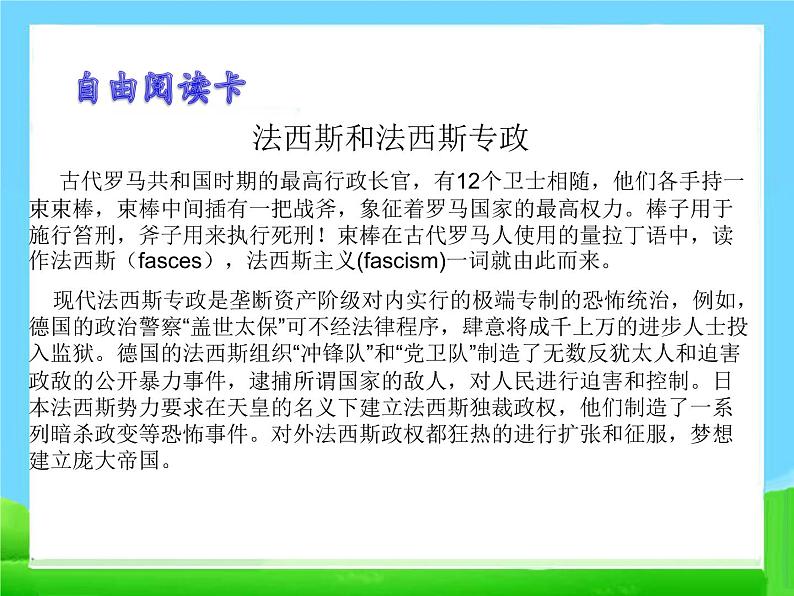 自由阅读卡

法西斯和法西斯专政

古代罗马共和国时期的最高行政长官，有12个卫士相随，他们各手持一束束棒，束棒中间插有一把战斧，象征着罗马国家的最高权力。棒子用于施行笞刑，斧子用来执行死刑！束棒在古代罗马人使用的量拉丁语中，读作法西斯（fasces），法西斯主义(fascism)一词就由此而来。

现代法西斯专政是垄断资产阶级对内实行的极端专制的恐怖统治，例如，德国的政治警察“盖世太保”可不经法律程序，肆意将成千上万的进步人士投入监狱。德国的法西斯组织“冲锋队”和“党卫队”制造了无数反犹太人和迫害政敌的公开暴力事件，逮捕所谓国家的敌人，对人民进行迫害和控制。日本法西斯势力要求在天皇的名义下建立法西斯独裁政权，他们制造了一系列暗杀政变等恐怖事件。对外法西斯政权都狂热的进行扩张和征服，梦想建立庞大帝国。